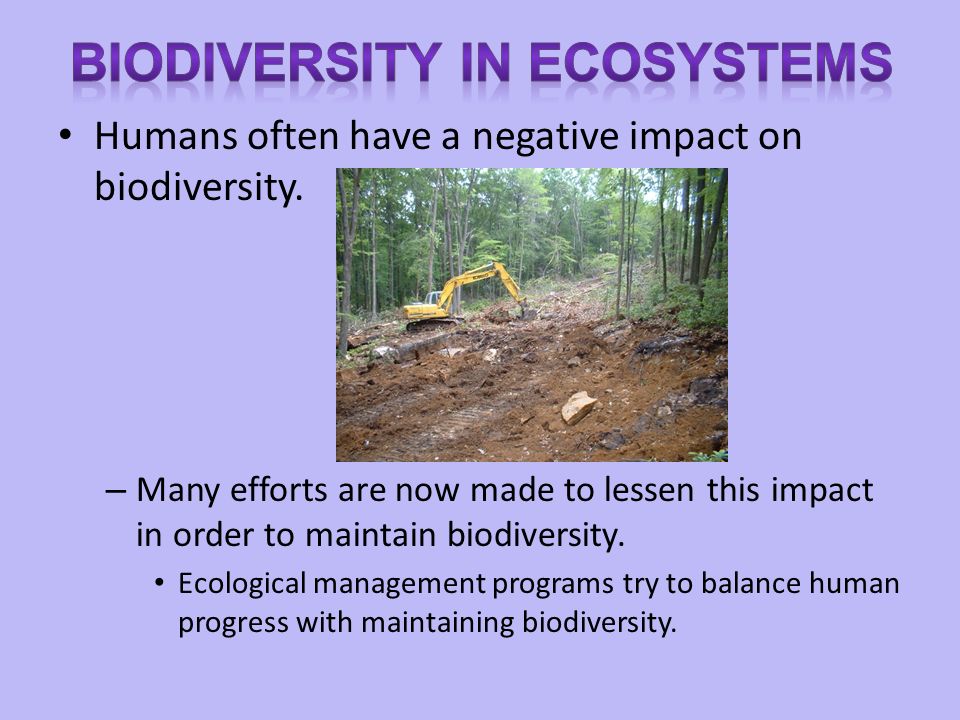 BIODIVERSITY IN ECOSYSTEMS

• Humans often have a negative impact on biodiversity.

– Many efforts are now made to lessen this impact in order to maintain biodiversity.

• Ecological management programs try to balance human progress with maintaining biodiversity.